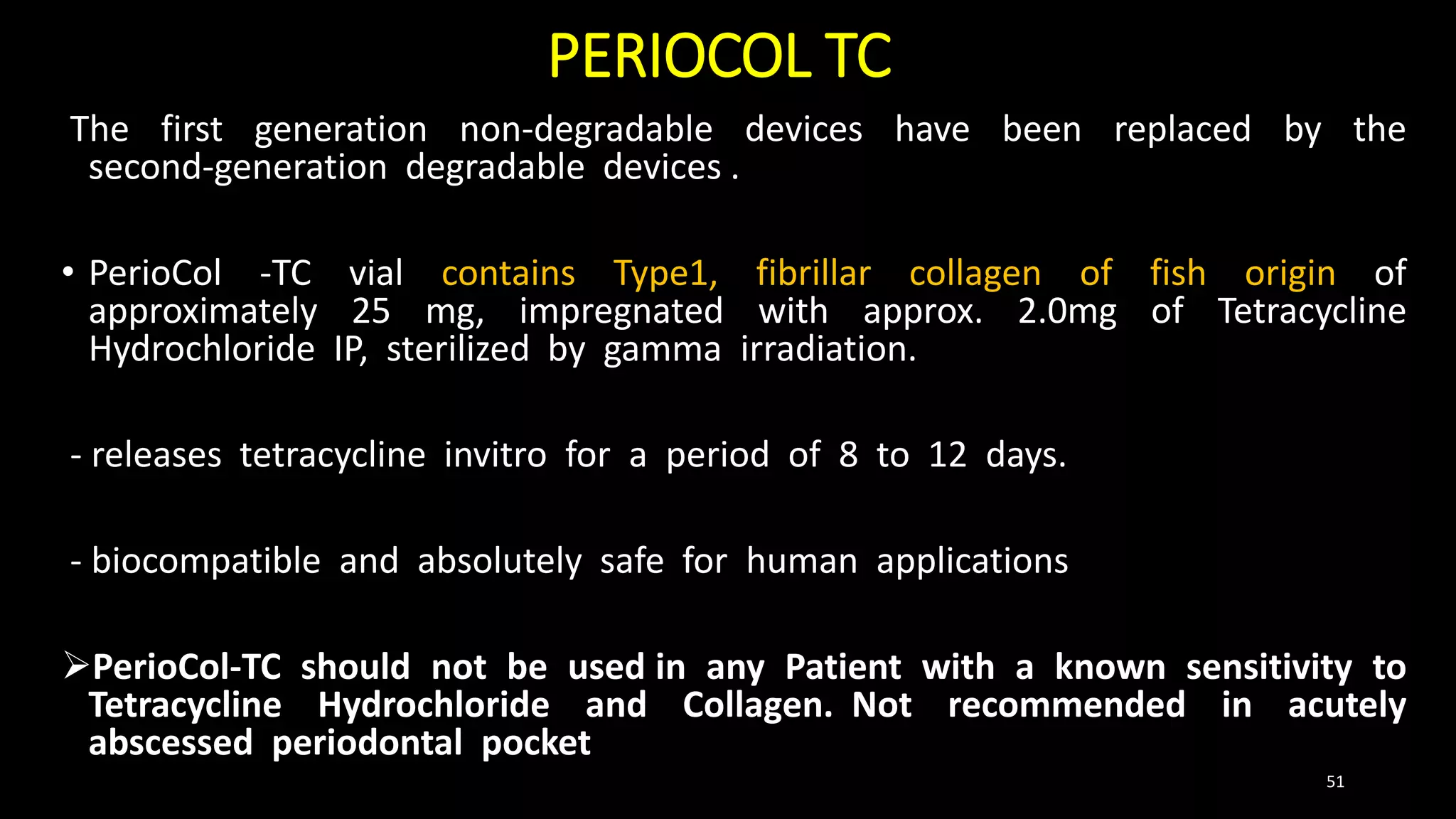 PERIOCOL TC

The first generation non-degradable devices have been replaced by the second-generation degradable devices .

• PerioCol -TC vial contains Type1, fibrillar collagen of fish origin of approximately 25 mg, impregnated with approx. 2.0mg of Tetracycline Hydrochloride IP, sterilized by gamma irradiation.

- releases tetracycline invitro for a period of 8 to 12 days.

- biocompatible and absolutely safe for human applications

➢PerioCol-TC should not be used in any Patient with a known sensitivity to Tetracycline Hydrochloride and Collagen. Not recommended in acutely abscessed periodontal pocket

51